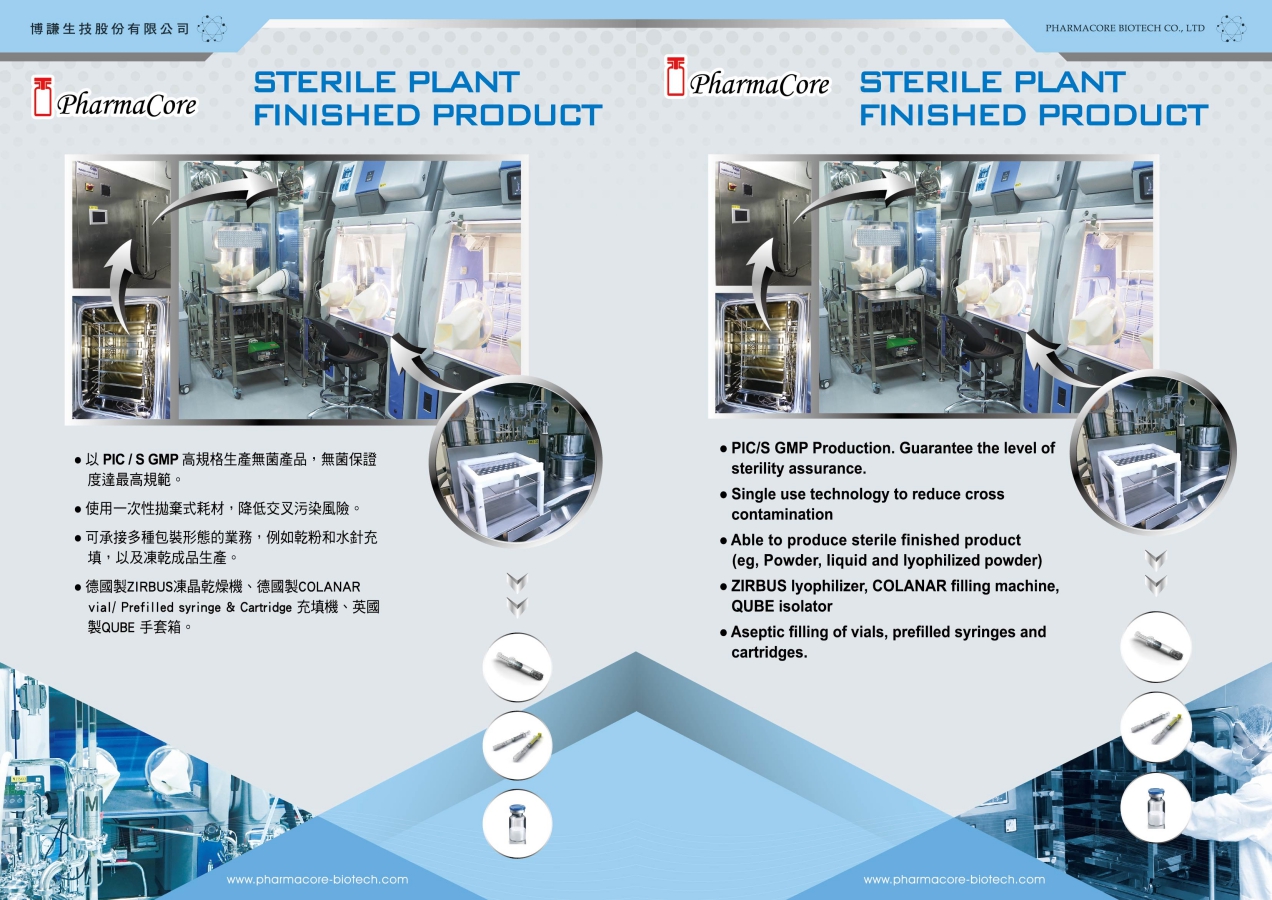 博謙生技股份有限公司

PharmaCore

STERILE PLANT FINISHED PRODUCT

● 以 PIC / S GMP 高規格生產無菌產品，無菌保證度達最高規範。

● 使用一次性拋棄式耗材，降低交叉污染風險。

● 可承接多種包裝形態的業務，例如乾粉和水針充填，以及凍乾成品生產。

● 德國製ZIRBUS凍晶乾燥機、德國製COLANAR vial/ Prefilled syringe & Cartridge 充填機、英國製QUBE 手套箱。

www.pharmacore-biotech.com

PHARMACORE BIOTECH CO., LTD

PharmaCore

STERILE PLANT FINISHED PRODUCT

● PIC/S GMP Production. Guarantee the level of sterility assurance.

● Single use technology to reduce cross contamination

● Able to produce sterile finished product (eg, Powder, liquid and lyophilized powder)

● ZIRBUS lyophilizer, COLANAR filling machine, QUBE isolator

● Aseptic filling of vials, prefilled syringes and cartridges.

www.pharmacore-biotech.com